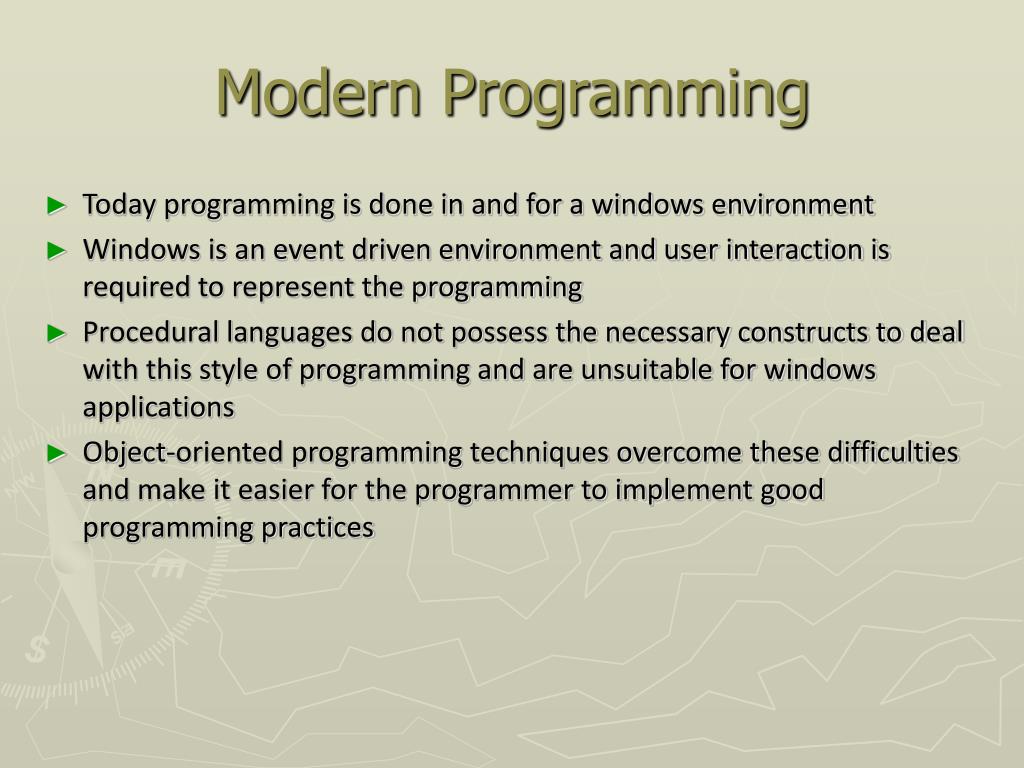 Modern Programming

► Today programming is done in and for a windows environment

► Windows is an event driven environment and user interaction is required to represent the programming

► Procedural languages do not possess the necessary constructs to deal with this style of programming and are unsuitable for windows applications

► Object-oriented programming techniques overcome these difficulties and make it easier for the programmer to implement good programming practices